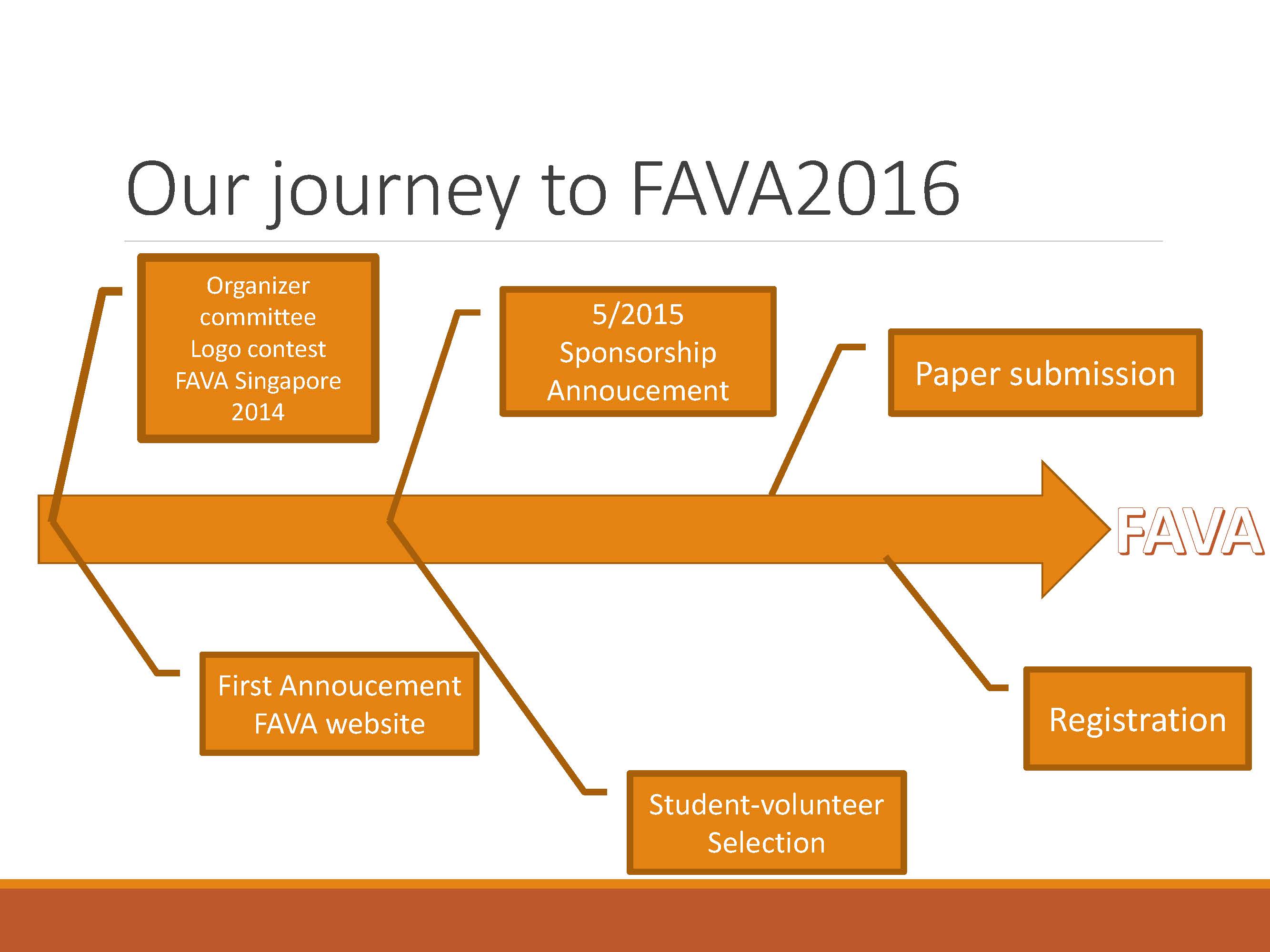 Our journey to FAVA2016

Organizer committee
Logo contest
FAVA Singapore 2014

5/2015
Sponsorship
Annoucement

Paper submission

FAVA

First Annoucement
FAVA website

Student-volunteer
Selection

Registration